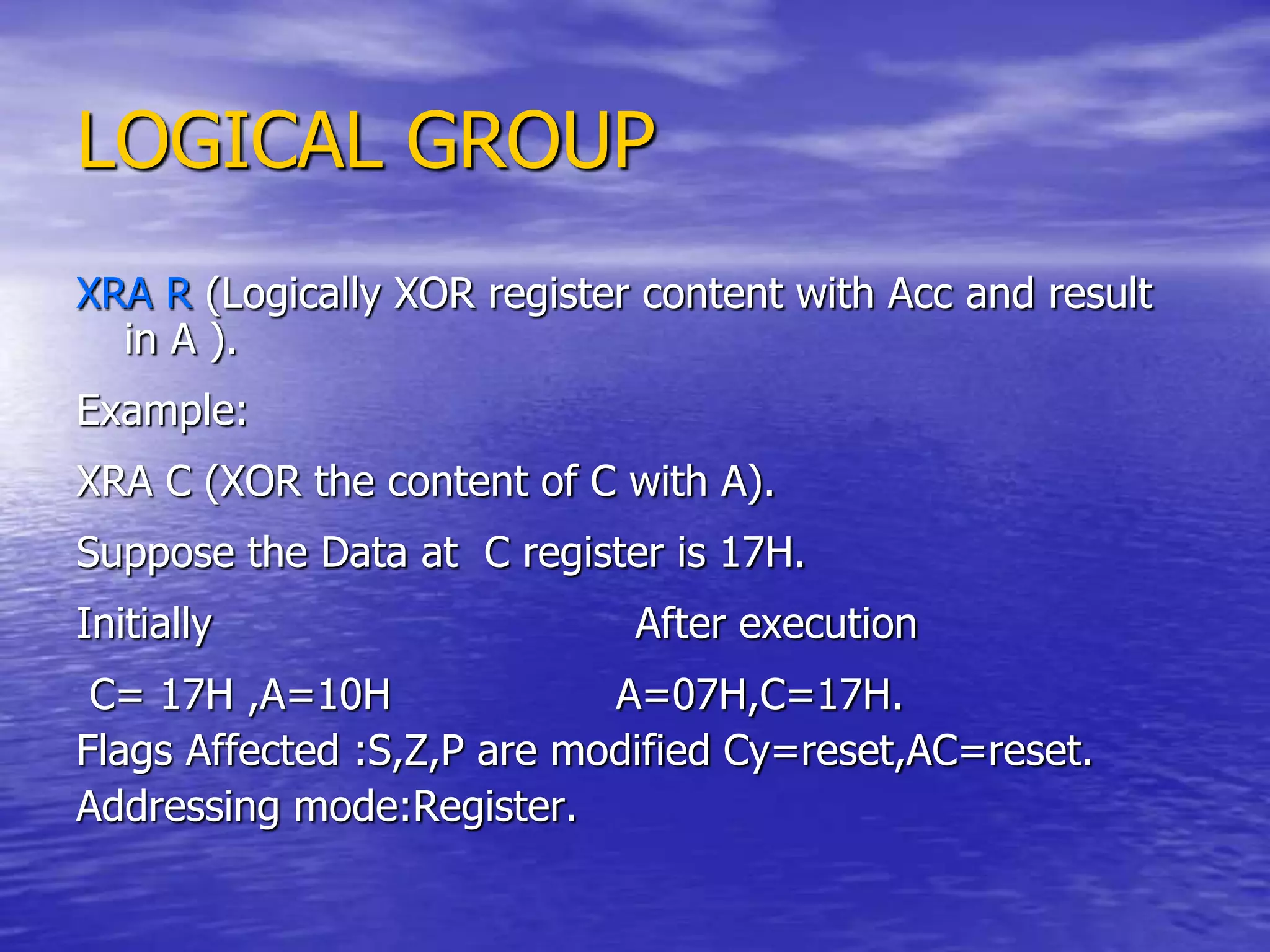 LOGICAL GROUP

XRA R (Logically XOR register content with Acc and result in A ).

Example:

XRA C (XOR the content of C with A).

Suppose the Data at C register is 17H.

Initially After execution

C= 17H ,A=10H A=07H,C=17H.

Flags Affected :S,Z,P are modified Cy=reset,AC=reset.

Addressing mode:Register.